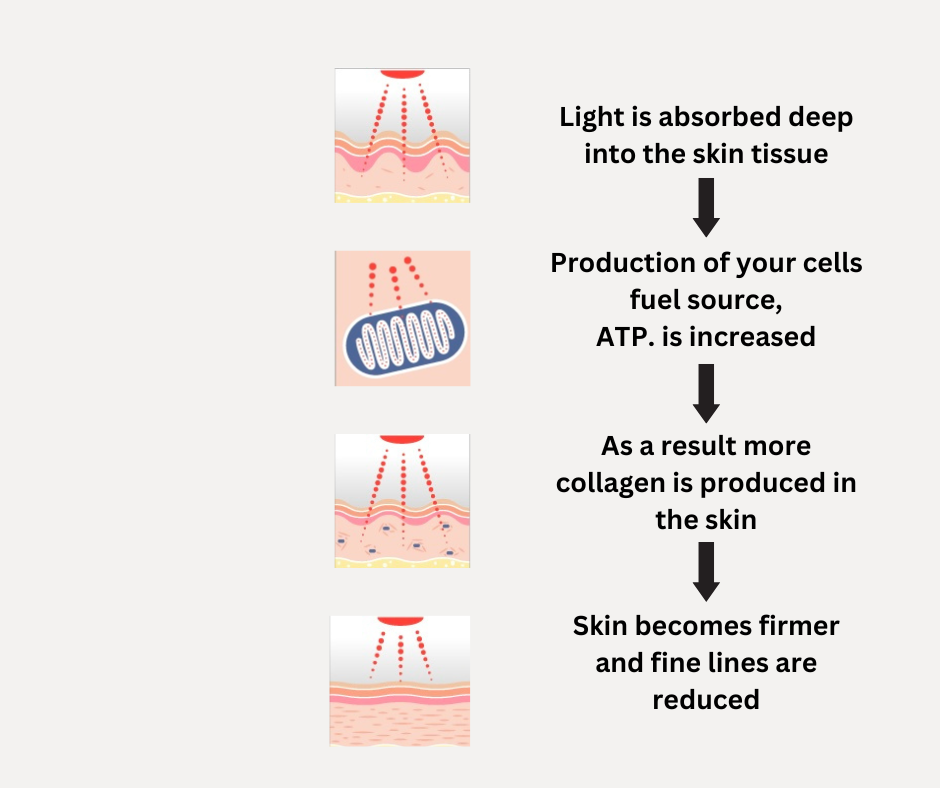 Light is absorbed deep into the skin tissue

Production of your cells fuel source, ATP. is increased

As a result more collagen is produced in the skin

Skin becomes firmer and fine lines are reduced